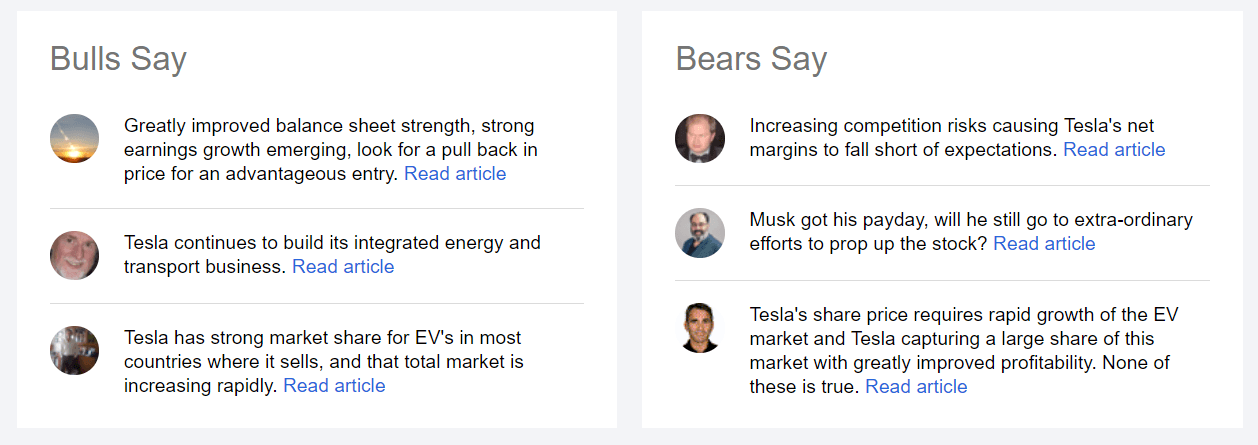 Bulls Say

Greatly improved balance sheet strength, strong earnings growth emerging, look for a pull back in price for an advantageous entry. Read article

Tesla continues to build its integrated energy and transport business. Read article

Tesla has strong market share for EV's in most countries where it sells, and that total market is increasing rapidly. Read article

Bears Say

Increasing competition risks causing Tesla's net margins to fall short of expectations. Read article

Musk got his payday, will he still go to extra-ordinary efforts to prop up the stock? Read article

Tesla's share price requires rapid growth of the EV market and Tesla capturing a large share of this market with greatly improved profitability. None of these is true. Read article